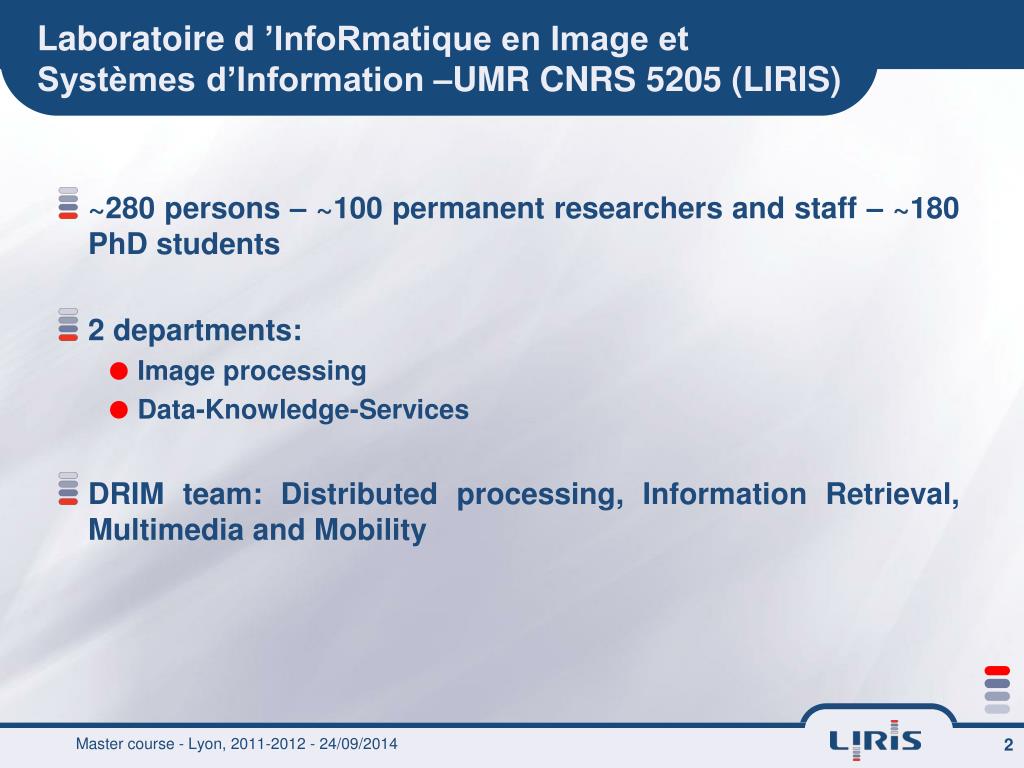 Laboratoire d ’InfoRmatique en Image et Systèmes d’Information –UMR CNRS 5205 (LIRIS)

~280 persons – ~100 permanent researchers and staff – ~180 PhD students

2 departments:

Image processing

Data-Knowledge-Services

DRIM team: Distributed processing, Information Retrieval, Multimedia and Mobility

Master course - Lyon, 2011-2012 - 24/09/2014

LIRIS

2